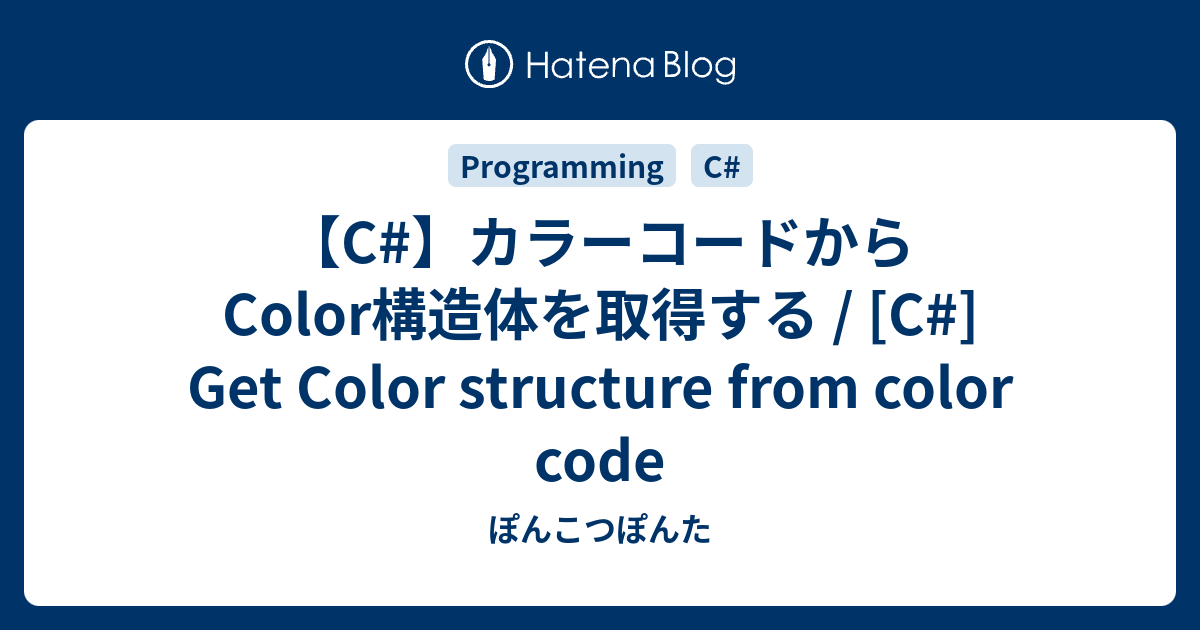 Hatena Blog

Programming

C#

【C#】カラーコードからColor構造体を取得する / [C#] Get Color structure from color code

ぽんこつぽんた